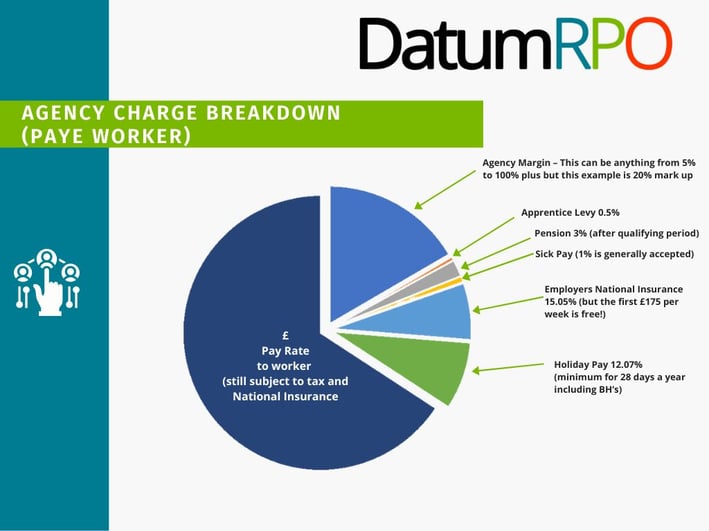 DatumRPO

AGENCY CHARGE BREAKDOWN (PAYE WORKER)

Agency Margin – This can be anything from 5% to 100% plus but this example is 20% mark up

Apprentice Levy 0.5%

Pension 3% (after qualifying period)

Sick Pay (1% is generally accepted)

Employers National Insurance 15.05% (but the first £175 per week is free!)

Holiday Pay 12.07% (minimum for 28 days a year including BH's)

£
Pay Rate
to worker
(still subject to tax and National Insurance